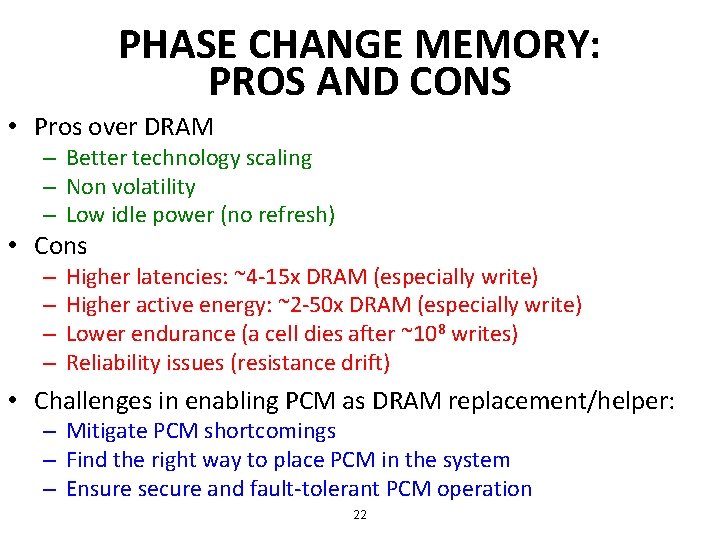 PHASE CHANGE MEMORY: PROS AND CONS

• Pros over DRAM
– Better technology scaling
– Non volatility
– Low idle power (no refresh)

• Cons
– Higher latencies: ~4-15x DRAM (especially write)
– Higher active energy: ~2-50x DRAM (especially write)
– Lower endurance (a cell dies after ~$10^8$ writes)
– Reliability issues (resistance drift)

• Challenges in enabling PCM as DRAM replacement/helper:
– Mitigate PCM shortcomings
– Find the right way to place PCM in the system
– Ensure secure and fault-tolerant PCM operation

22